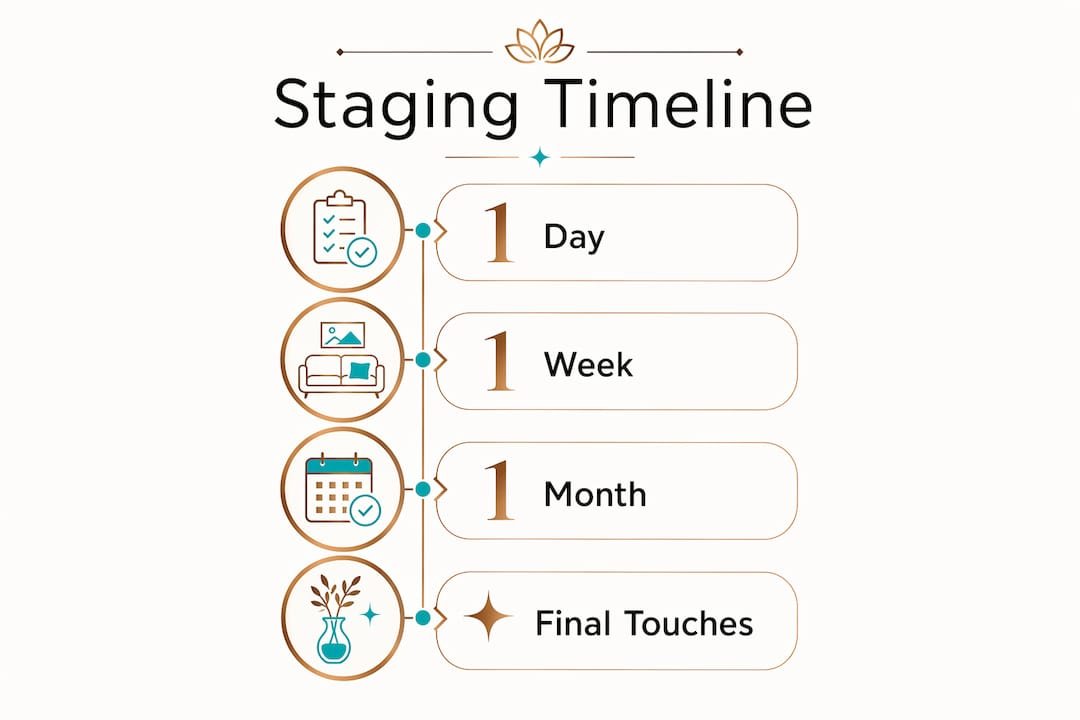 Staging Timeline

1 Day

1 Week

1 Month

Final Touches